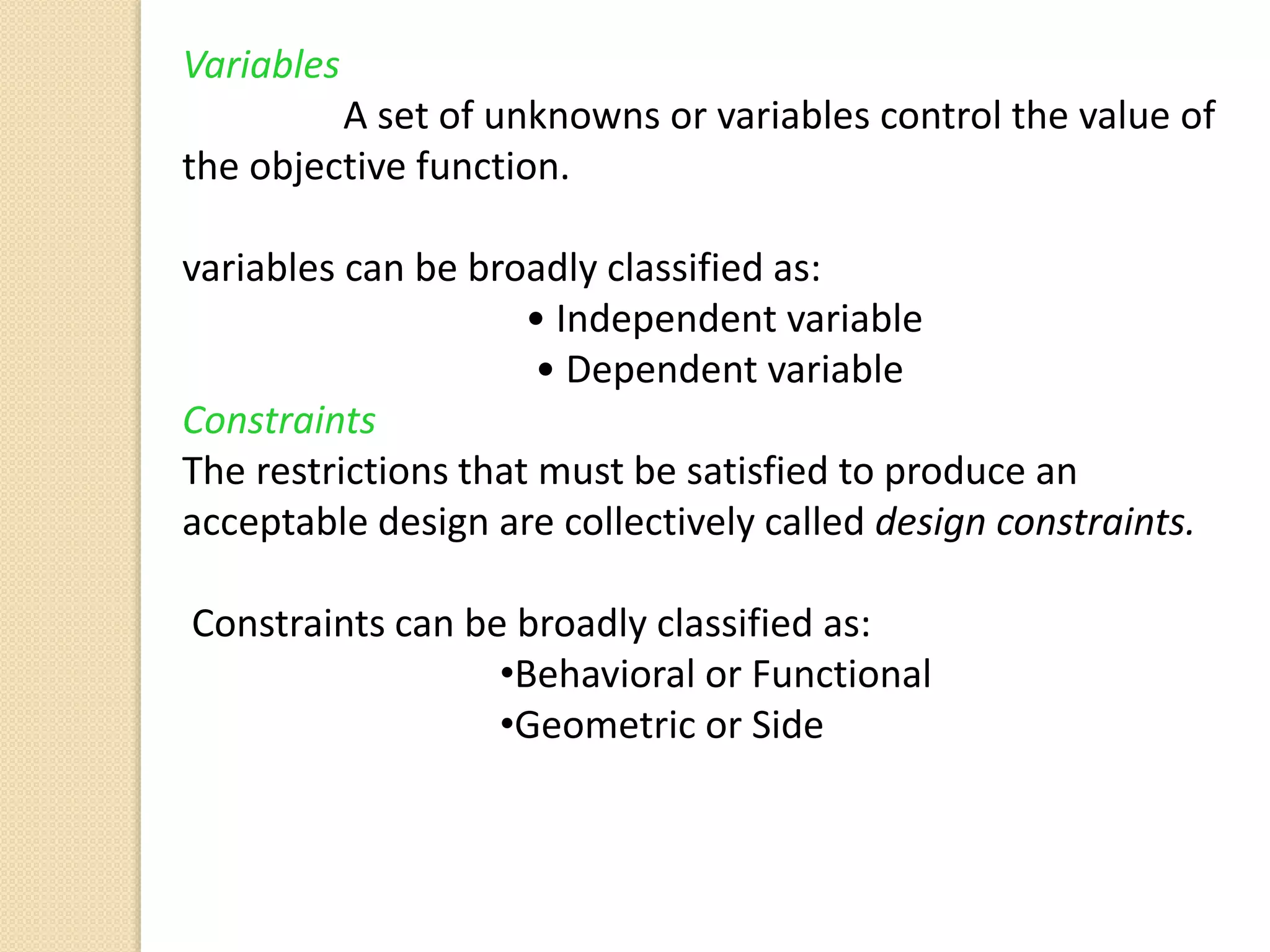 Variables

A set of unknowns or variables control the value of the objective function.

variables can be broadly classified as:

• Independent variable
• Dependent variable

Constraints

The restrictions that must be satisfied to produce an acceptable design are collectively called design constraints.

Constraints can be broadly classified as:

•Behavioral or Functional
•Geometric or Side